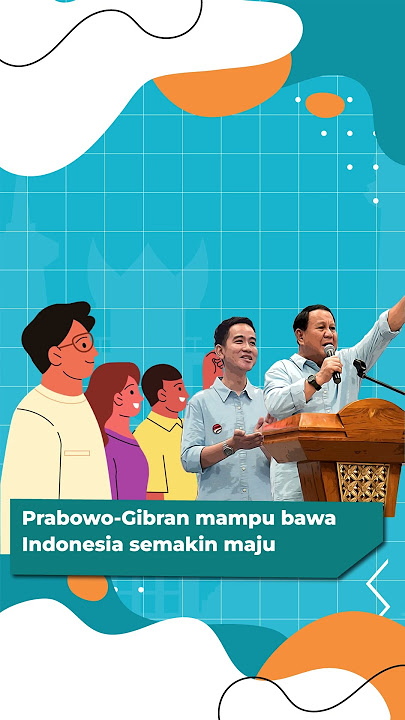 Prabowo-Gibran mampu bawa Indonesia semakin maju